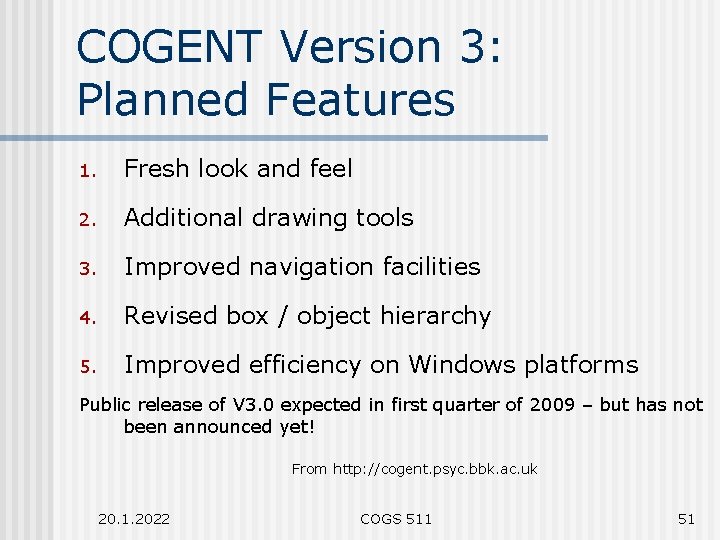 COGENT Version 3: Planned Features

1. Fresh look and feel
2. Additional drawing tools
3. Improved navigation facilities
4. Revised box / object hierarchy
5. Improved efficiency on Windows platforms

Public release of V3.0 expected in first quarter of 2009 – but has not been announced yet!

From http://cogent.psyc.bbk.ac.uk

20.1.2022

COGS 511

51